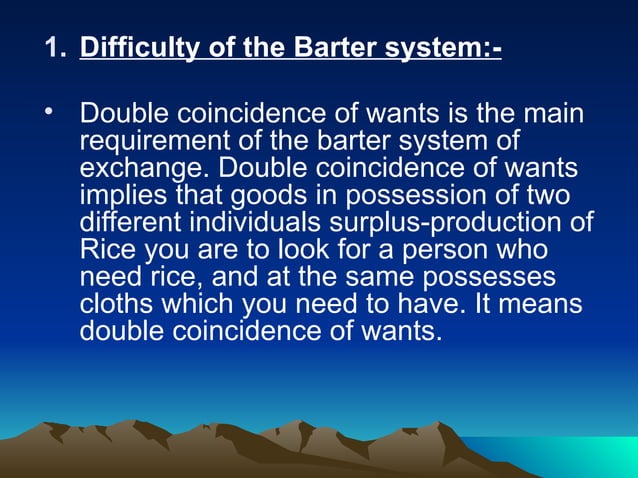 1. Difficulty of the Barter system:-

• Double coincidence of wants is the main requirement of the barter system of exchange. Double coincidence of wants implies that goods in possession of two different individuals surplus-production of Rice you are to look for a person who need rice, and at the same possesses cloths which you need to have. It means double coincidence of wants.